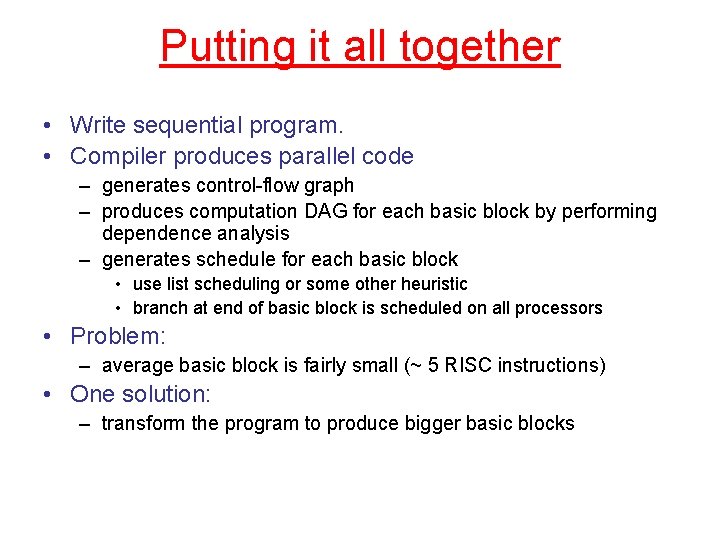 Putting it all together

• Write sequential program.
• Compiler produces parallel code
– generates control-flow graph
– produces computation DAG for each basic block by performing dependence analysis
– generates schedule for each basic block
• use list scheduling or some other heuristic
• branch at end of basic block is scheduled on all processors
• Problem:
– average basic block is fairly small (~ 5 RISC instructions)
• One solution:
– transform the program to produce bigger basic blocks